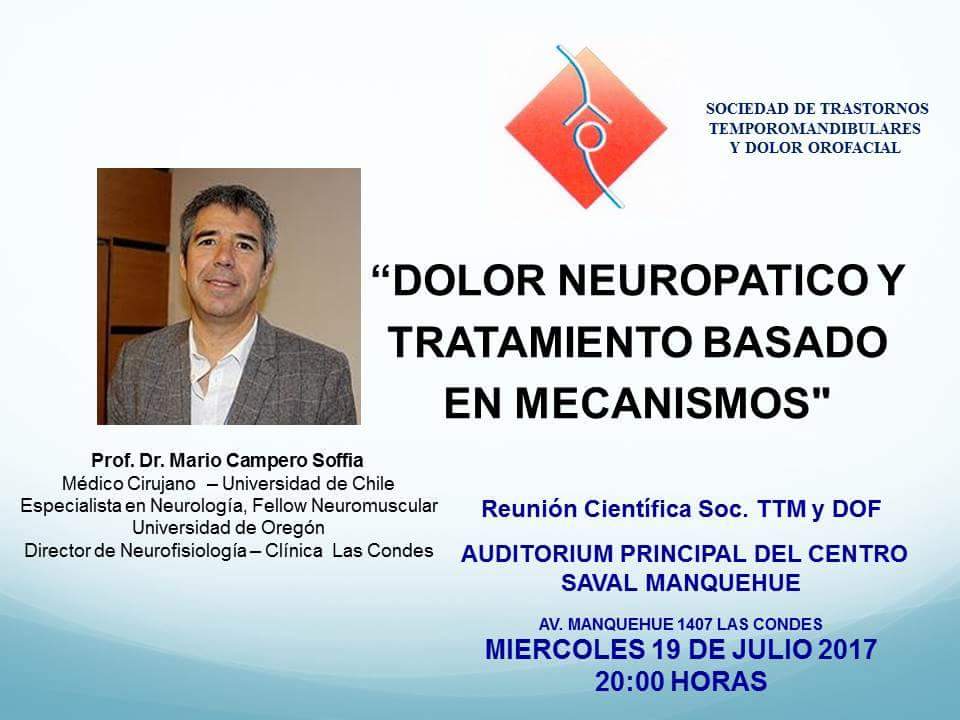 SOCIEDAD DE TRASTORNOS TEMPOROMANDIBULARES Y DOLOR OROFACIAL

“DOLOR NEUROPATICO Y TRATAMIENTO BASADO EN MECANISMOS"

Prof. Dr. Mario Campero Soffia
Médico Cirujano – Universidad de Chile
Especialista en Neurología, Fellow Neuromuscular Universidad de Oregón
Director de Neurofisiología – Clínica Las Condes

Reunión Científica Soc. TTM y DOF

AUDITORIUM PRINCIPAL DEL CENTRO SAVAL MANQUEHUE

AV. MANQUEHUE 1407 LAS CONDES
MIERCOLES 19 DE JULIO 2017
20:00 HORAS